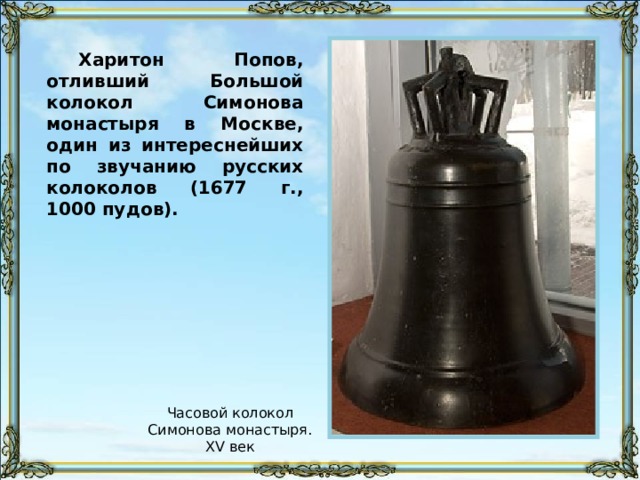 Харитон Попов, отливший Большой колокол Симонова монастыря в Москве, один из интереснейших по звучанию русских колоколов (1677 г., 1000 пудов).

Часовой колокол Симонова монастыря. XV век